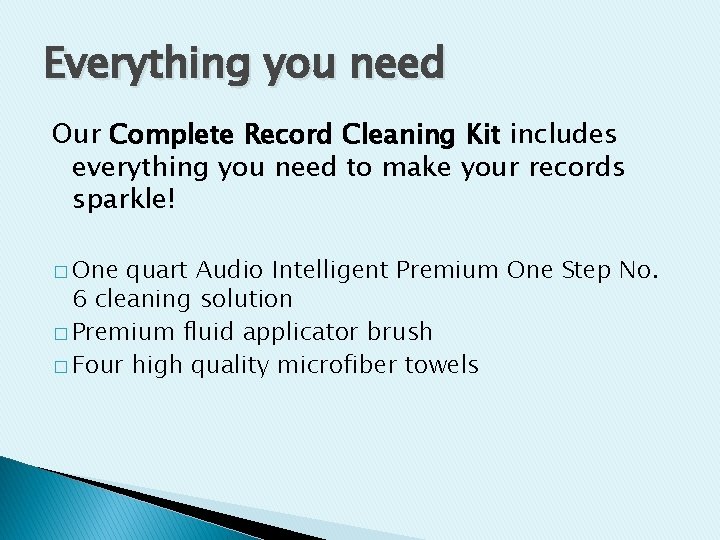 Everything you need

Our Complete Record Cleaning Kit includes everything you need to make your records sparkle!

□ One quart Audio Intelligent Premium One Step No. 6 cleaning solution
□ Premium fluid applicator brush
□ Four high quality microfiber towels